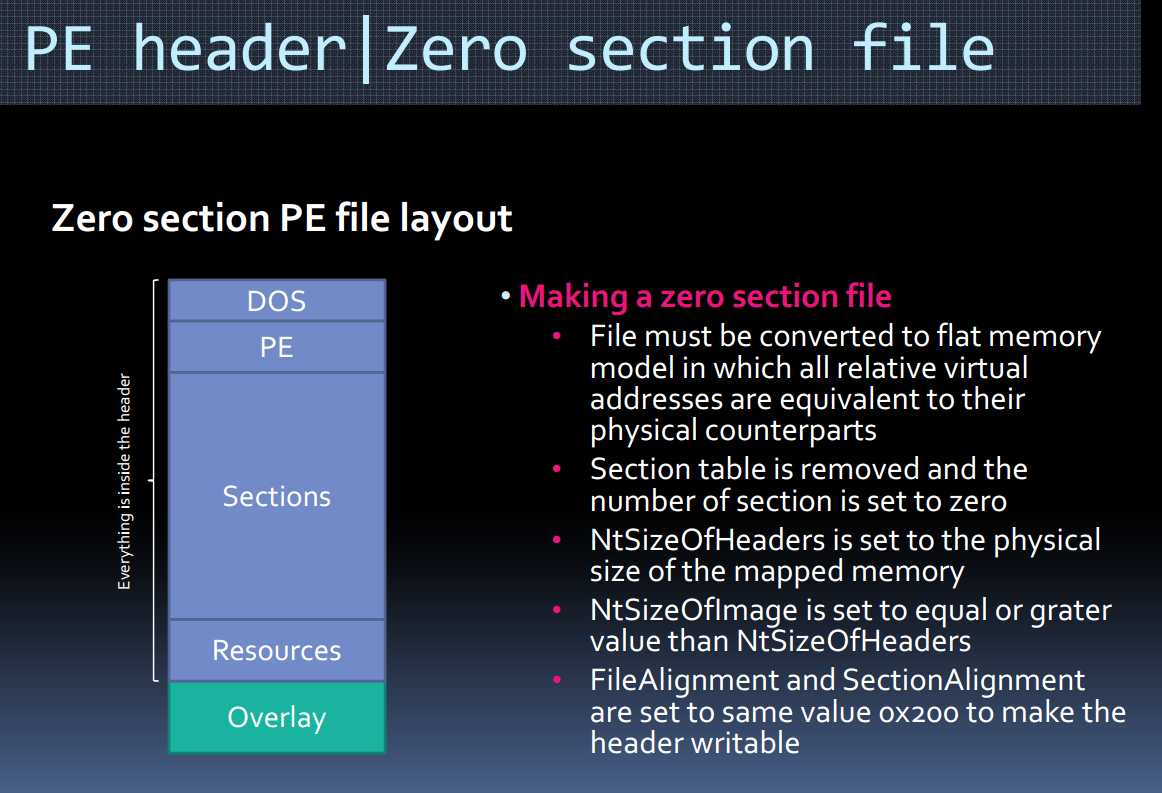 PE header|Zero section file

Zero section PE file layout

Everything is inside the header

DOS
PE
Sections
Resources
Overlay

• Making a zero section file
• File must be converted to flat memory model in which all relative virtual addresses are equivalent to their physical counterparts
• Section table is removed and the number of section is set to zero
• NtSizeOfHeaders is set to the physical size of the mapped memory
• NtSizeOfImage is set to equal or grater value than NtSizeOfHeaders
• FileAlignment and SectionAlignment are set to same value 0x200 to make the header writable